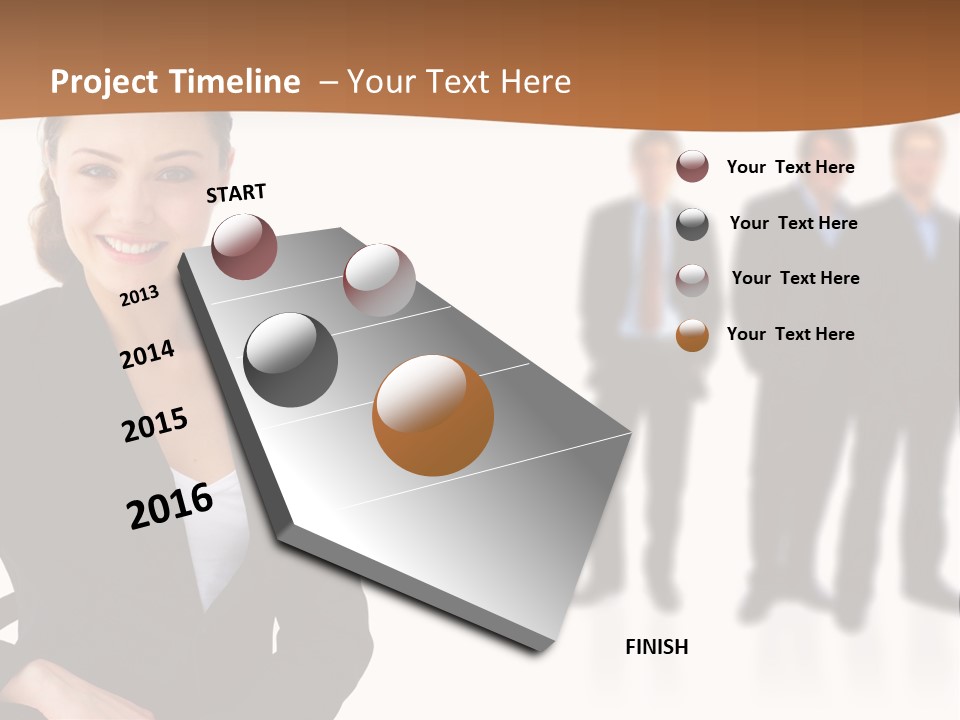 Project Timeline – Your Text Here

START

2013

2014

2015

2016

FINISH

Your Text Here

Your Text Here

Your Text Here

Your Text Here